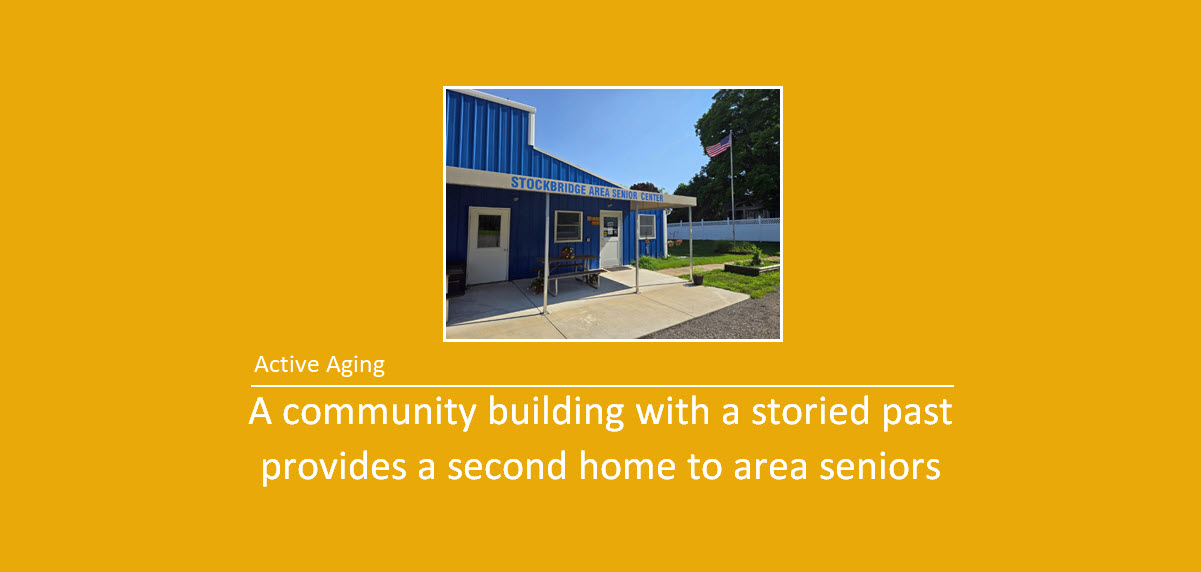 STOCKBRIDGE AREA SENIOR CENTER

Active Aging

A community building with a storied past provides a second home to area seniors